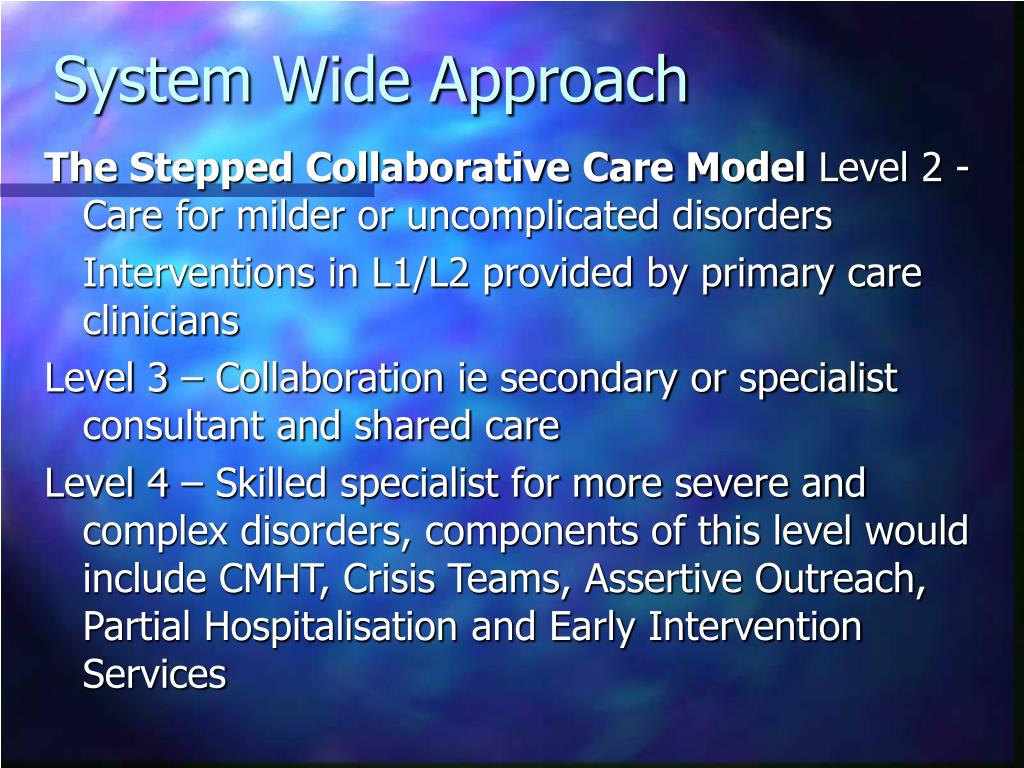 System Wide Approach

The Stepped Collaborative Care Model Level 2 - Care for milder or uncomplicated disorders

Interventions in L1/L2 provided by primary care clinicians

Level 3 – Collaboration ie secondary or specialist consultant and shared care

Level 4 – Skilled specialist for more severe and complex disorders, components of this level would include CMHT, Crisis Teams, Assertive Outreach, Partial Hospitalisation and Early Intervention Services